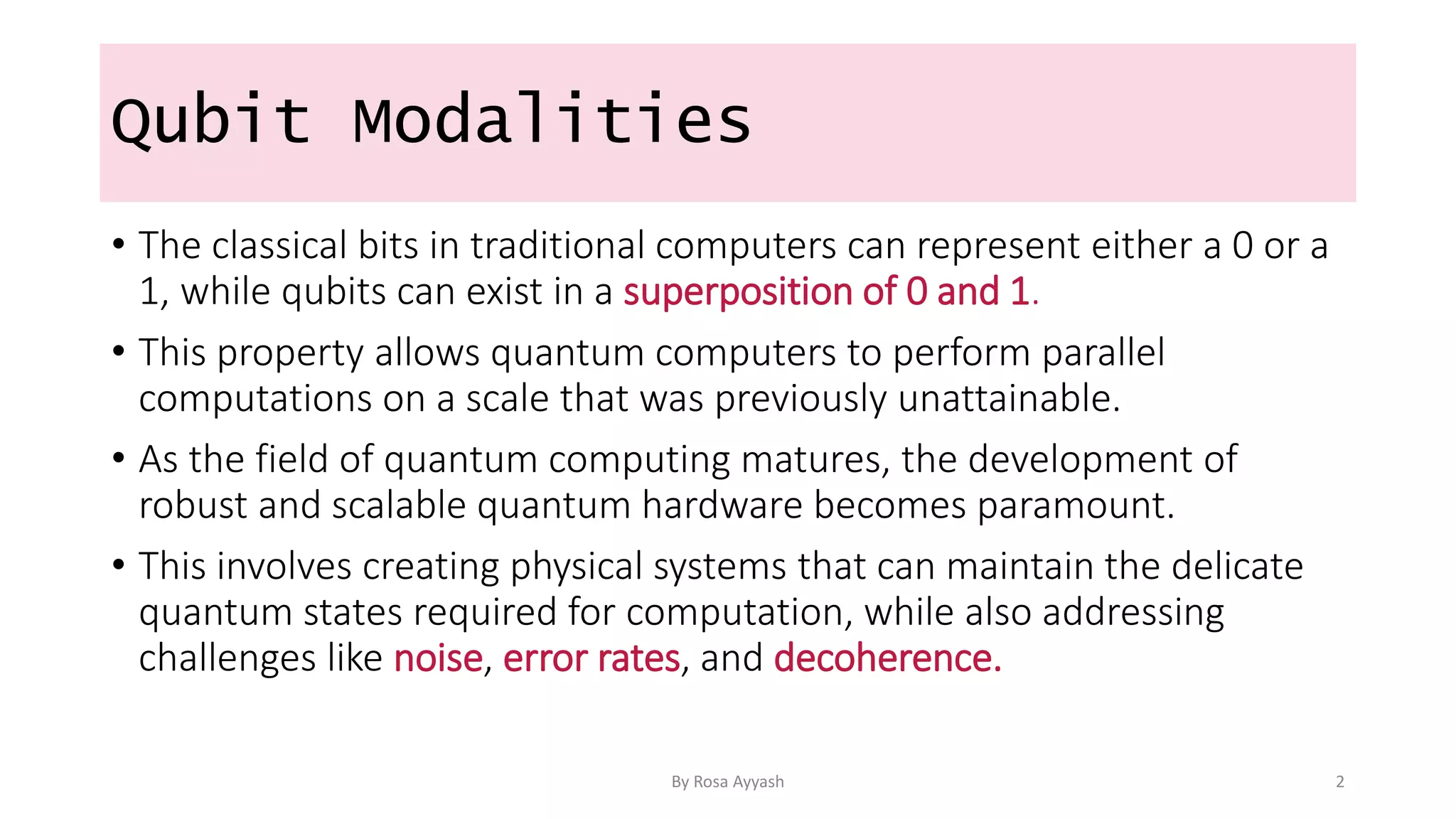 Qubit Modalities

• The classical bits in traditional computers can represent either a 0 or a 1, while qubits can exist in a superposition of 0 and 1.

• This property allows quantum computers to perform parallel computations on a scale that was previously unattainable.

• As the field of quantum computing matures, the development of robust and scalable quantum hardware becomes paramount.

• This involves creating physical systems that can maintain the delicate quantum states required for computation, while also addressing challenges like noise, error rates, and decoherence.

By Rosa Ayyash

2